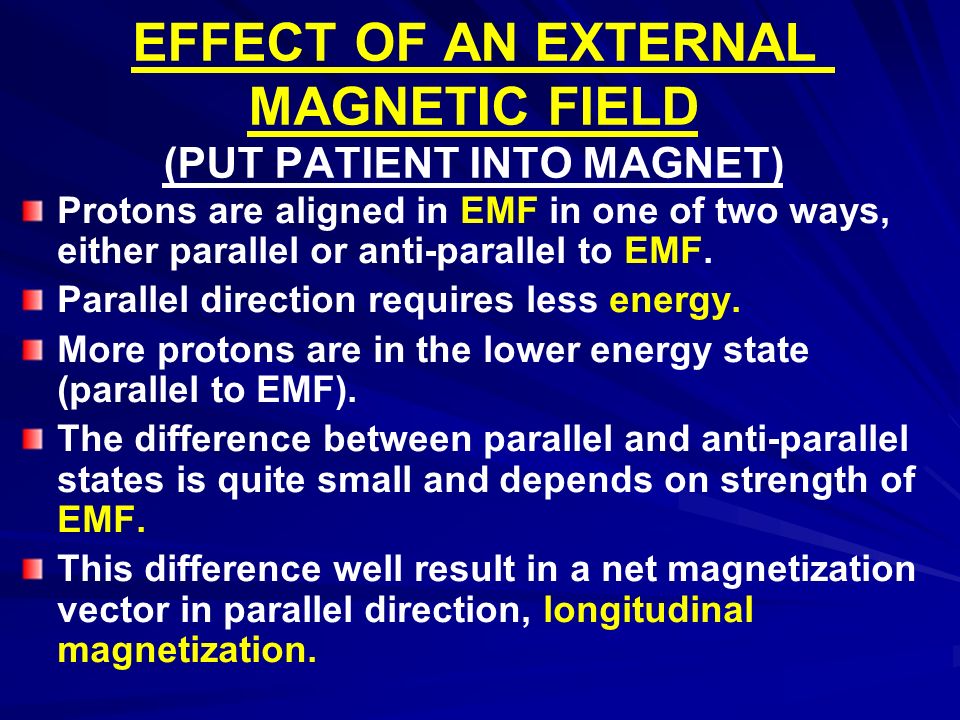 EFFECT OF AN EXTERNAL MAGNETIC FIELD
(PUT PATIENT INTO MAGNET)

Protons are aligned in EMF in one of two ways, either parallel or anti-parallel to EMF.

Parallel direction requires less energy.

More protons are in the lower energy state (parallel to EMF).

The difference between parallel and anti-parallel states is quite small and depends on strength of EMF.

This difference well result in a net magnetization vector in parallel direction, longitudinal magnetization.